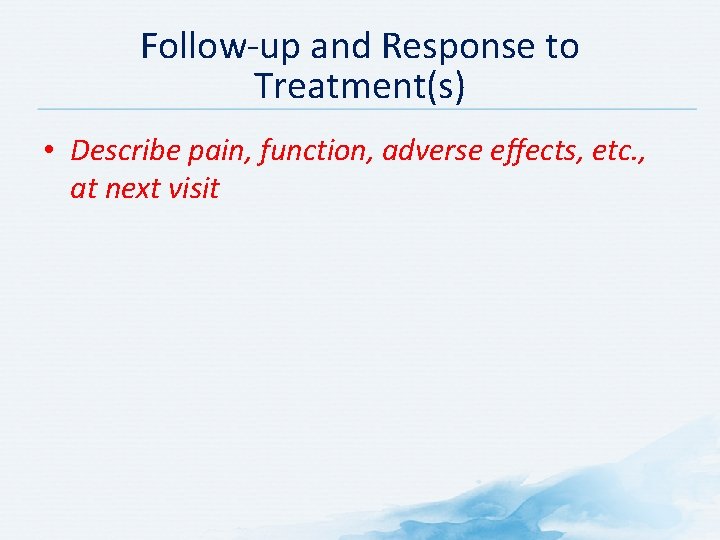 Follow-up and Response to Treatment(s)

• Describe pain, function, adverse effects, etc., at next visit